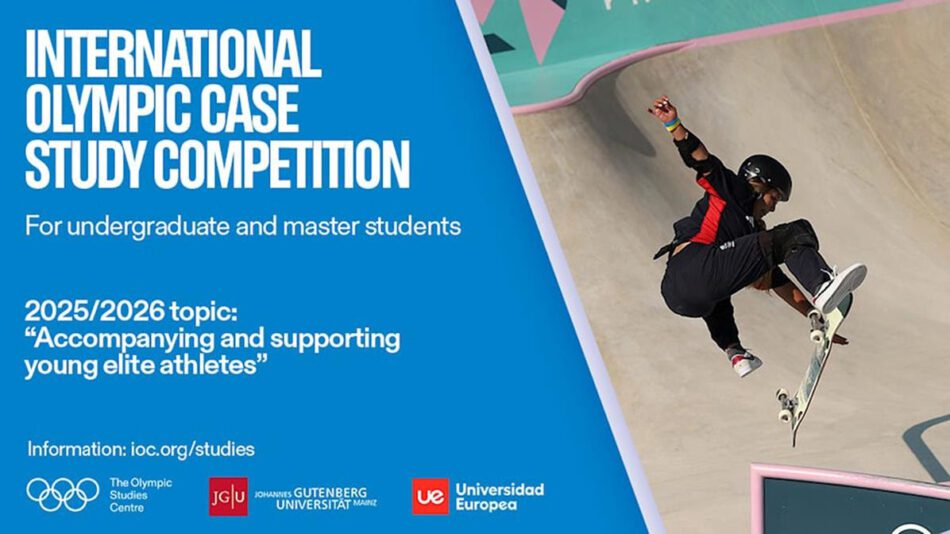 INTERNATIONAL OLYMPIC CASE STUDY COMPETITION

For undergraduate and master students

2025/2026 topic:
“Accompanying and supporting young elite athletes”

Information: ioc.org/studies

The Olympic Studies Centre

JG|U JOHANNES GUTENBERG UNIVERSITÄT MAINZ

ue Universidad Europea